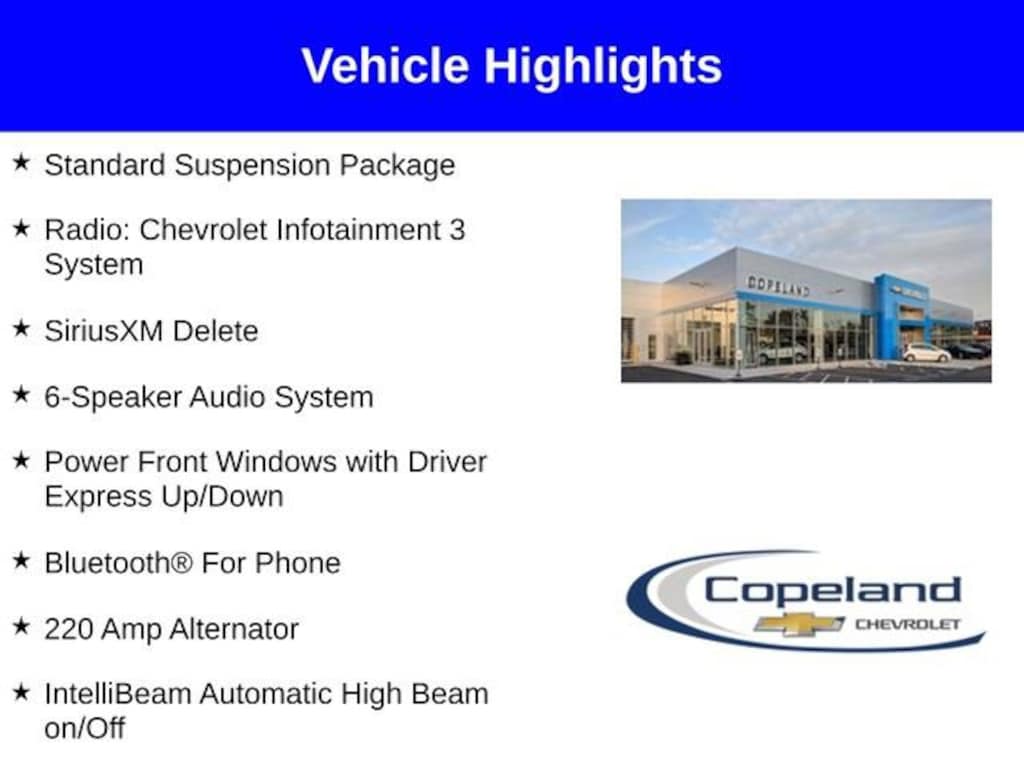 Vehicle Highlights

★ Standard Suspension Package

★ Radio: Chevrolet Infotainment 3 System

★ SiriusXM Delete

★ 6-Speaker Audio System

★ Power Front Windows with Driver Express Up/Down

★ Bluetooth® For Phone

★ 220 Amp Alternator

★ IntelliBeam Automatic High Beam on/Off

COPELAND

Copeland CHEVROLET